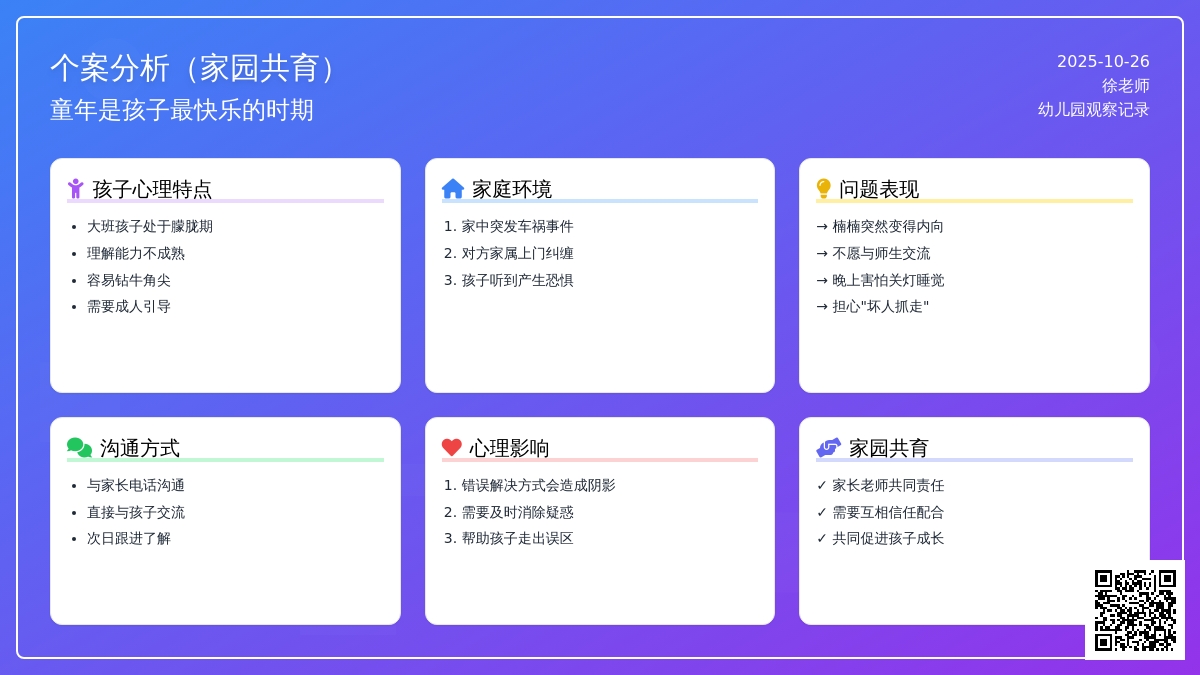 个案分析（家园共育）
童年是孩子最快乐的时期

2025-10-26
徐老师
幼儿园观察记录

孩子心理特点
- 大班孩子处于朦胧期
- 理解能力不成熟
- 容易钻牛角尖
- 需要成人引导

家庭环境
1. 家中突发车祸事件
2. 对方家属上门纠缠
3. 孩子听到产生恐惧

问题表现
→ 楠楠突然变得内向
→ 不愿与师生交流
→ 晚上害怕关灯睡觉
→ 担心"坏人抓走"

沟通方式
- 与家长电话沟通
- 直接与孩子交流
- 次日跟进了解

心理影响
1. 错误解决方式会造成阴影
2. 需要及时消除疑惑
3. 帮助孩子走出误区

家园共育
✓ 家长老师共同责任
✓ 需要互相信任配合
✓ 共同促进孩子成长